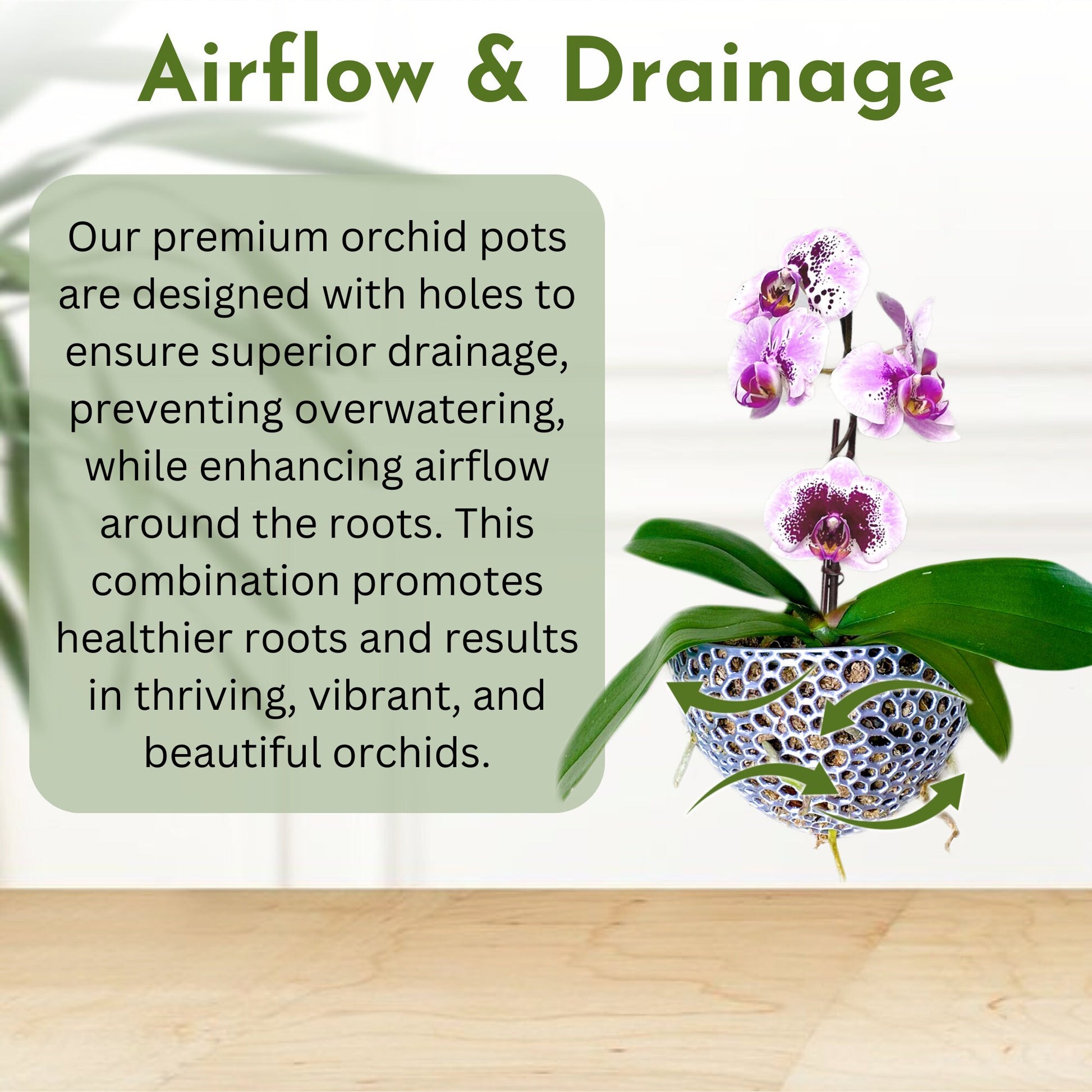 Airflow & Drainage

Our premium orchid pots are designed with holes to ensure superior drainage, preventing overwatering, while enhancing airflow around the roots. This combination promotes healthier roots and results in thriving, vibrant, and beautiful orchids.